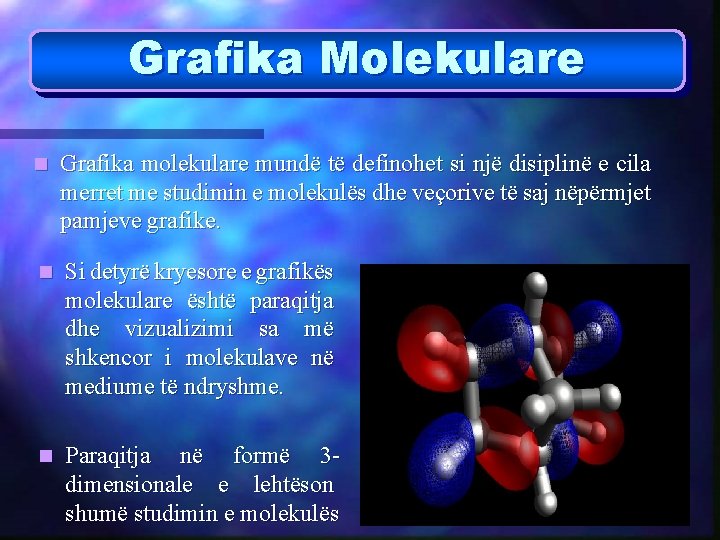 Grafika Molekulare

Grafika molekulare mundë të definohet si një disiplinë e cila merret me studimin e molekulës dhe veçorive të saj nëpërmjet pamjeve grafike.

Si detyrë kryesore e grafikës molekulare është paraqitja dhe vizualizimi sa më shkencor i molekulave në mediume të ndryshme.

Paraqitja në formë 3-dimensionale e lehtëson shumë studimin e molekulës